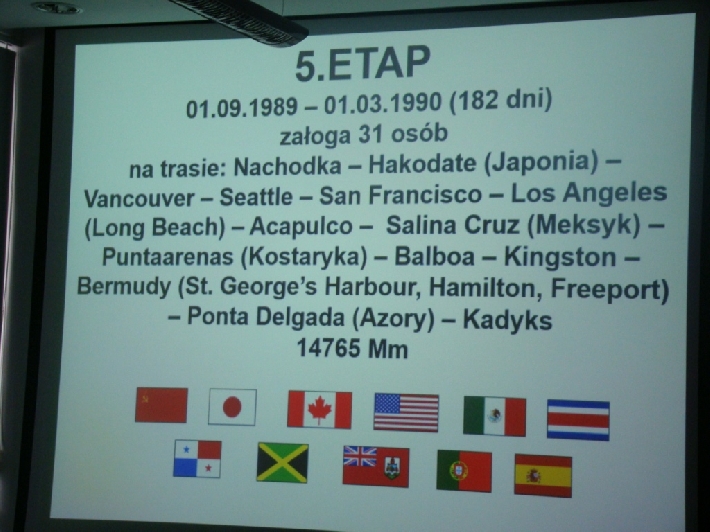 5.ETAP

01.09.1989 – 01.03.1990 (182 dni)
załoga 31 osób
na trasie: Nachodka – Hakodate (Japonia) – Vancouver – Seattle – San Francisco – Los Angeles (Long Beach) – Acapulco – Salina Cruz (Meksyk) – Puntaarenas (Kostaryka) – Balboa – Kingston – Bermudy (St. George's Harbour, Hamilton, Freeport) – Ponta Delgada (Azory) – Kadyks
14765 Mm